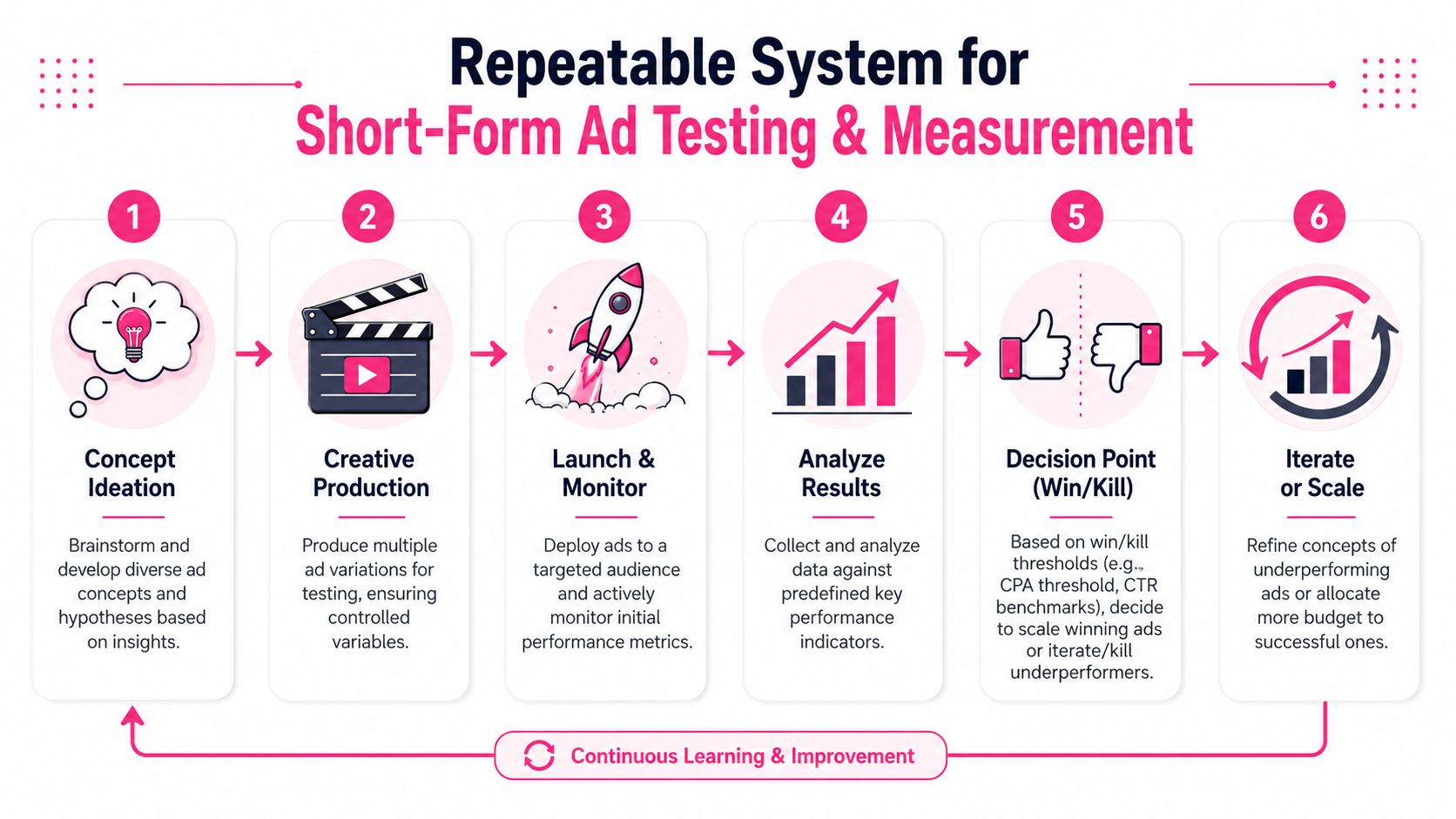 Repeatable System for
Short-Form Ad Testing & Measurement

1
Concept Ideation
Brainstorm and develop diverse ad concepts and hypotheses based on insights.

2
Creative Production
Produce multiple ad variations for testing, ensuring controlled variables.

3
Launch & Monitor
Deploy ads to a targeted audience and actively monitor initial performance metrics.

4
Analyze Results
Collect and analyze data against predefined key performance indicators.

5
Decision Point (Win/Kill)
Based on win/kill thresholds (e.g., CPA threshold, CTR benchmarks), decide to scale winning ads or iterate/kill underperformers.

6
Iterate or Scale
Refine concepts of underperforming ads or allocate more budget to successful ones.

Continuous Learning & Improvement